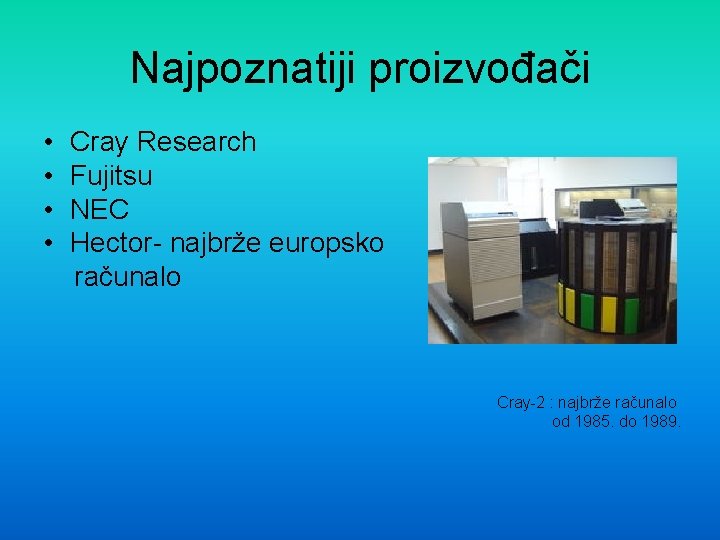 Najpoznatiji proizvođači

• Cray Research
• Fujitsu
• NEC
• Hector- najbrže europsko računalo

Cray-2 : najbrže računalo od 1985. do 1989.